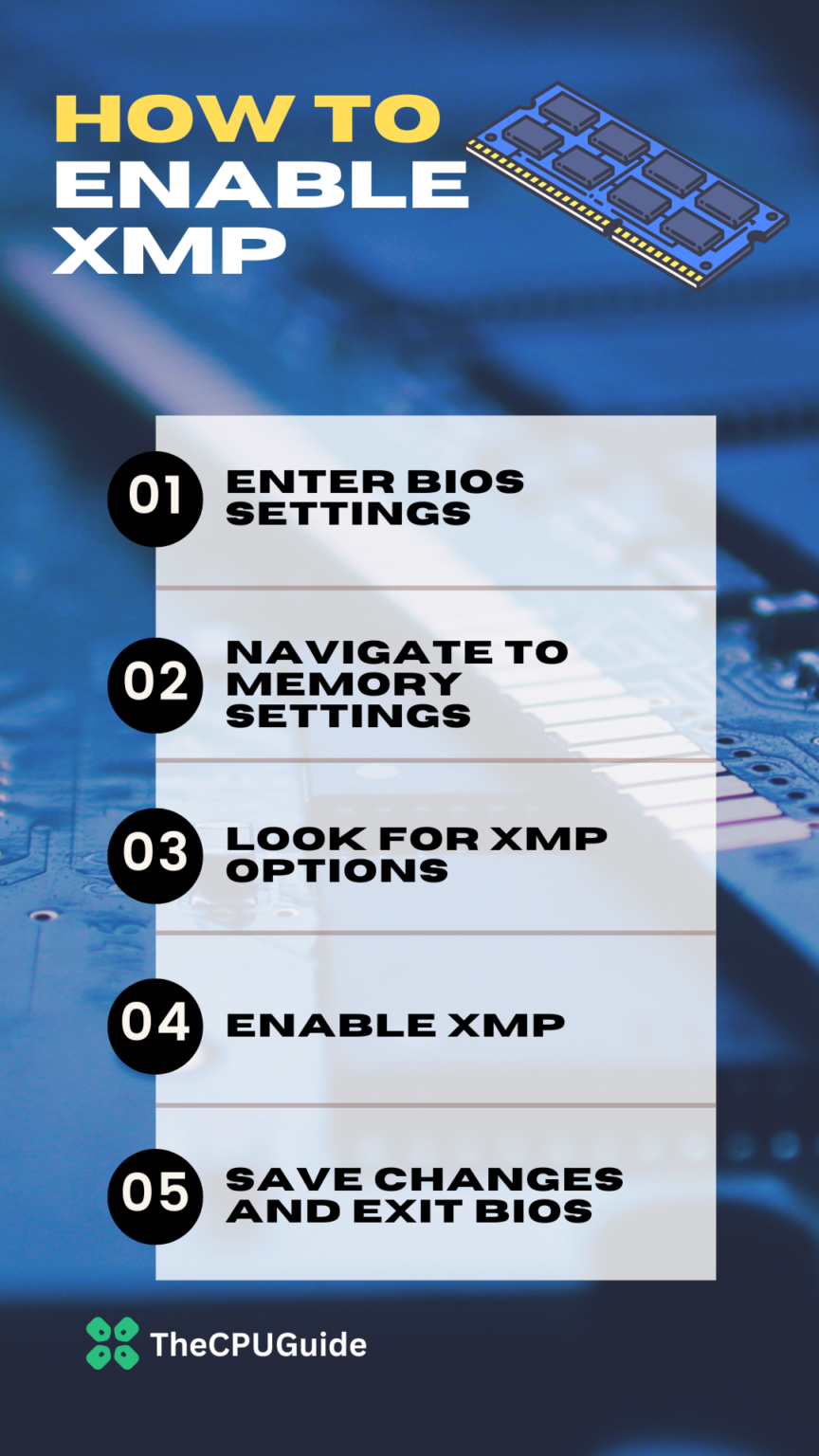 HOW TO ENABLE XMP

01 ENTER BIOS SETTINGS

02 NAVIGATE TO MEMORY SETTINGS

03 LOOK FOR XMP OPTIONS

04 ENABLE XMP

05 SAVE CHANGES AND EXIT BIOS

TheCPUGuide